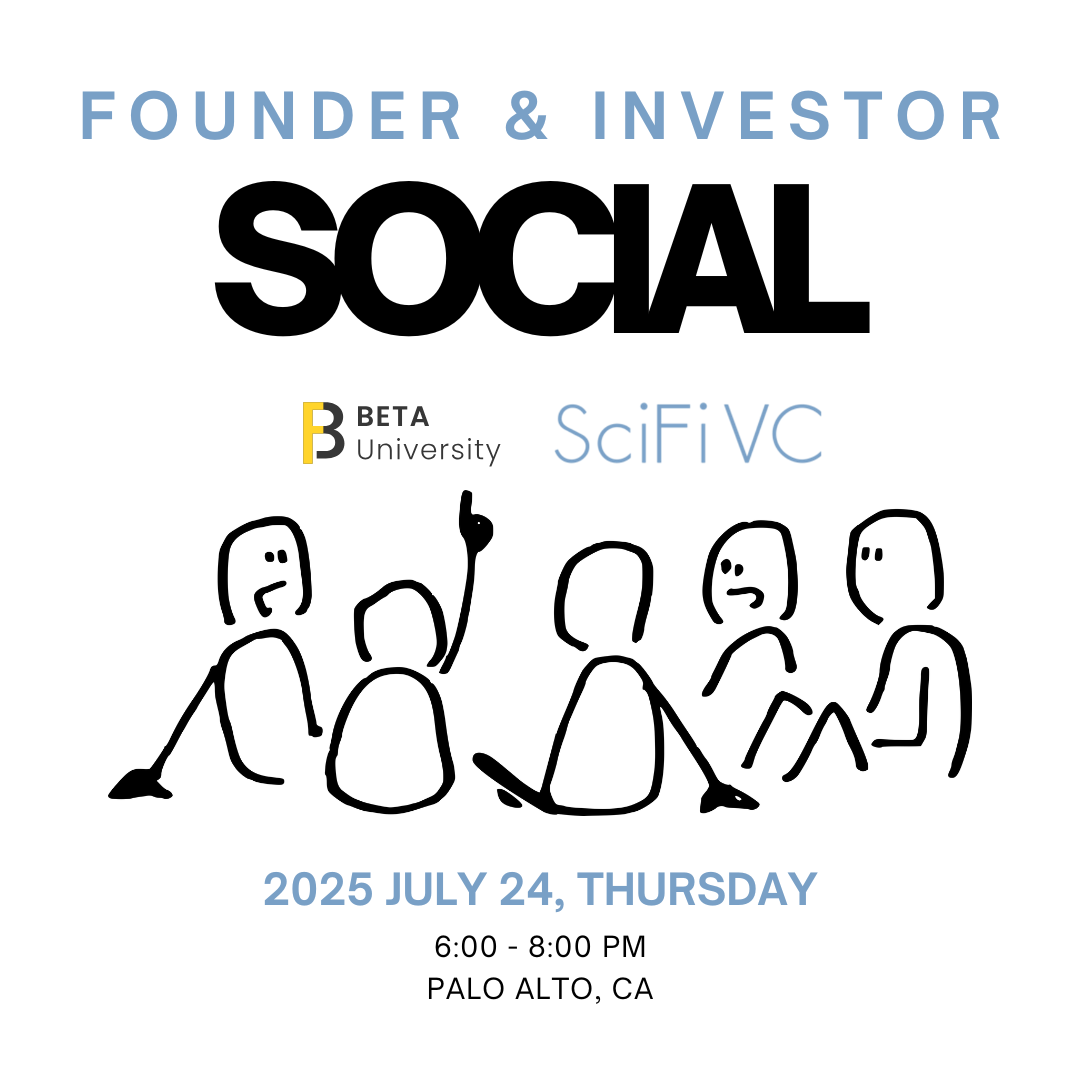 FOUNDER & INVESTOR

SOCIAL

BETA University

SciFi VC

2025 JULY 24, THURSDAY

6:00 - 8:00 PM
PALO ALTO, CA